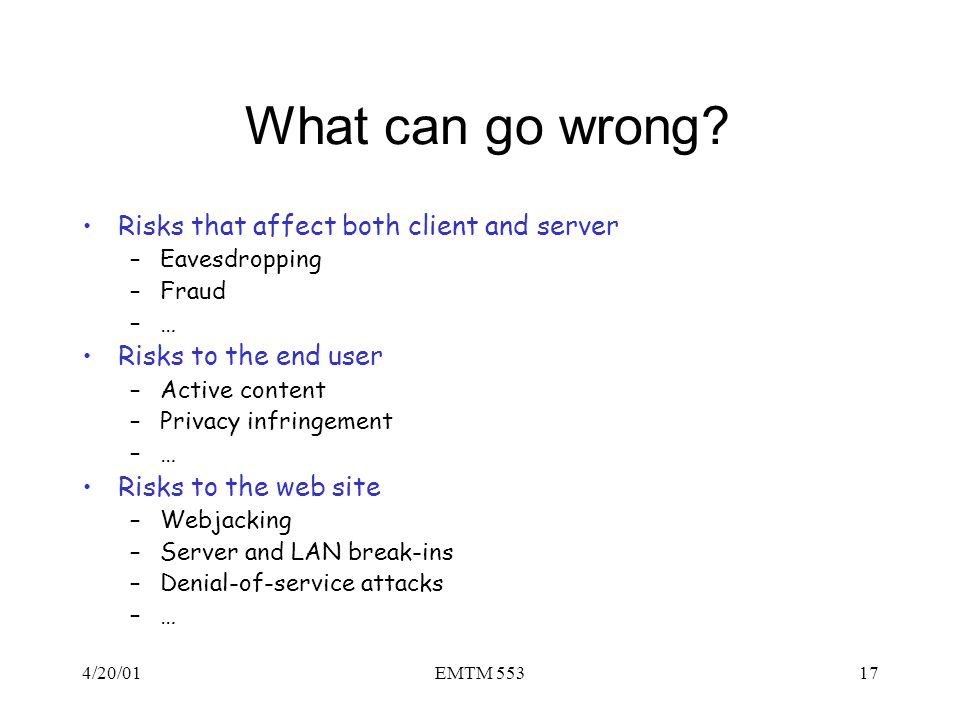 What can go wrong?

• Risks that affect both client and server
  – Eavesdropping
  – Fraud
  – …
• Risks to the end user
  – Active content
  – Privacy infringement
  – …
• Risks to the web site
  – Webjacking
  – Server and LAN break-ins
  – Denial-of-service attacks
  – …

4/20/01 EMTM 553 17